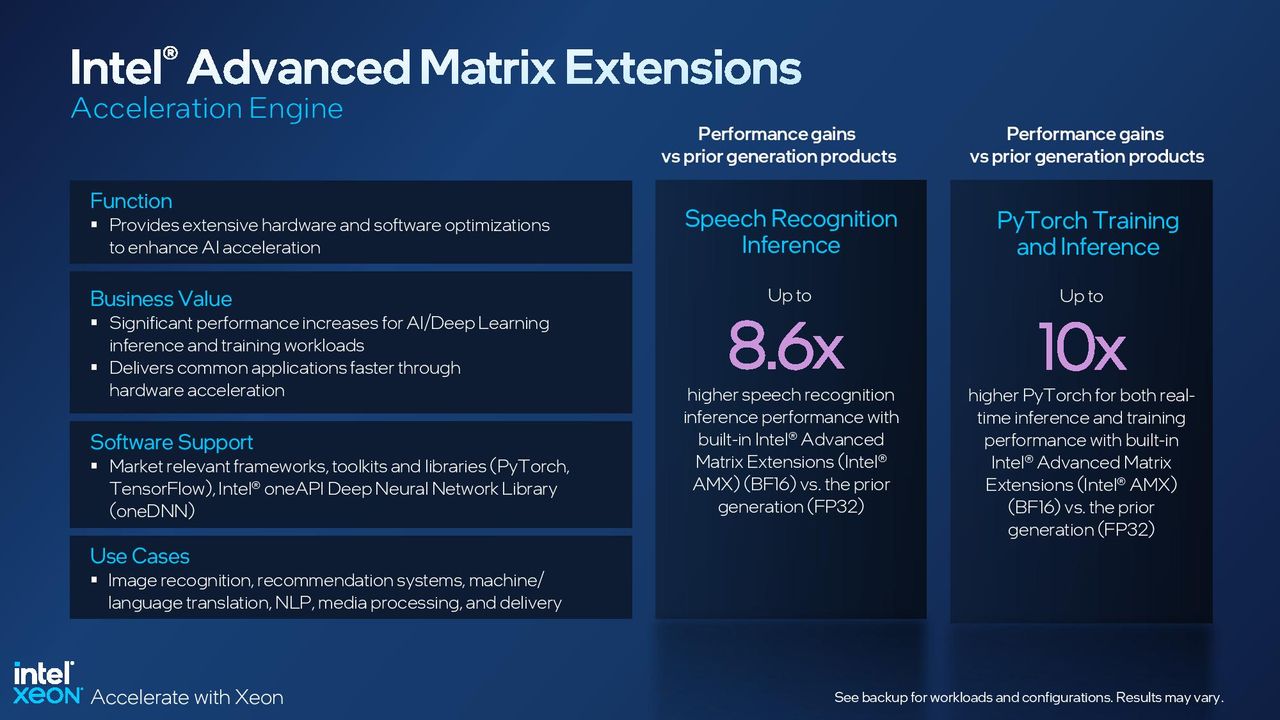 Intel® Advanced Matrix Extensions
Acceleration Engine

Function
▪ Provides extensive hardware and software optimizations to enhance AI acceleration

Business Value
▪ Significant performance increases for AI/Deep Learning inference and training workloads
▪ Delivers common applications faster through hardware acceleration

Software Support
▪ Market relevant frameworks, toolkits and libraries (PyTorch, TensorFlow), Intel® oneAPI Deep Neural Network Library (oneDNN)

Use Cases
▪ Image recognition, recommendation systems, machine/ language translation, NLP, media processing, and delivery

Performance gains vs prior generation products

Speech Recognition Inference

Up to

8.6x

higher speech recognition inference performance with built-in Intel® Advanced Matrix Extensions (Intel® AMX) (BF16) vs. the prior generation (FP32)

Performance gains vs prior generation products

PyTorch Training and Inference

Up to

10x

higher PyTorch for both real-time inference and training performance with built-in Intel® Advanced Matrix Extensions (Intel® AMX) (BF16) vs. the prior generation (FP32)

intel XEON Accelerate with Xeon

See backup for workloads and configurations. Results may vary.